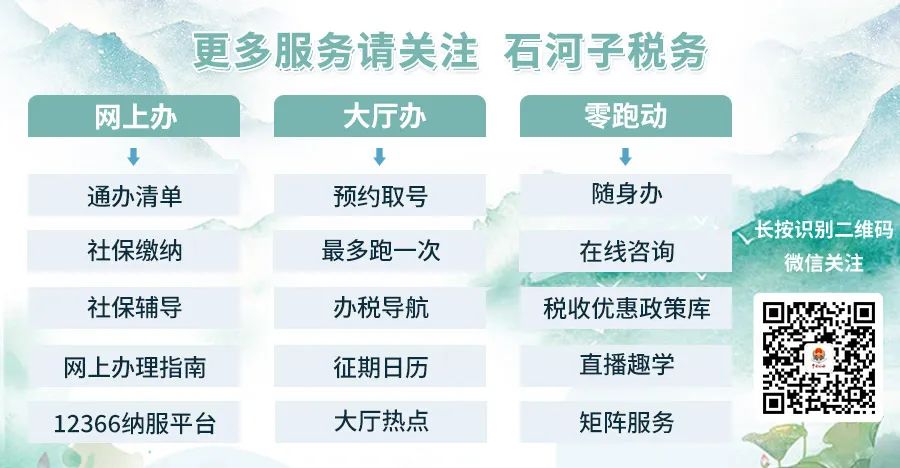 更多服务请关注 石河子税务

网上办
通办清单
社保缴纳
社保辅导
网上办理指南
12366纳服平台

大厅办
预约取号
最多跑一次
办税导航
征期日历
大厅热点

零跑动
随身办
在线咨询
税收优惠政策库
直播趣学
矩阵服务

长按识别二维码
微信关注